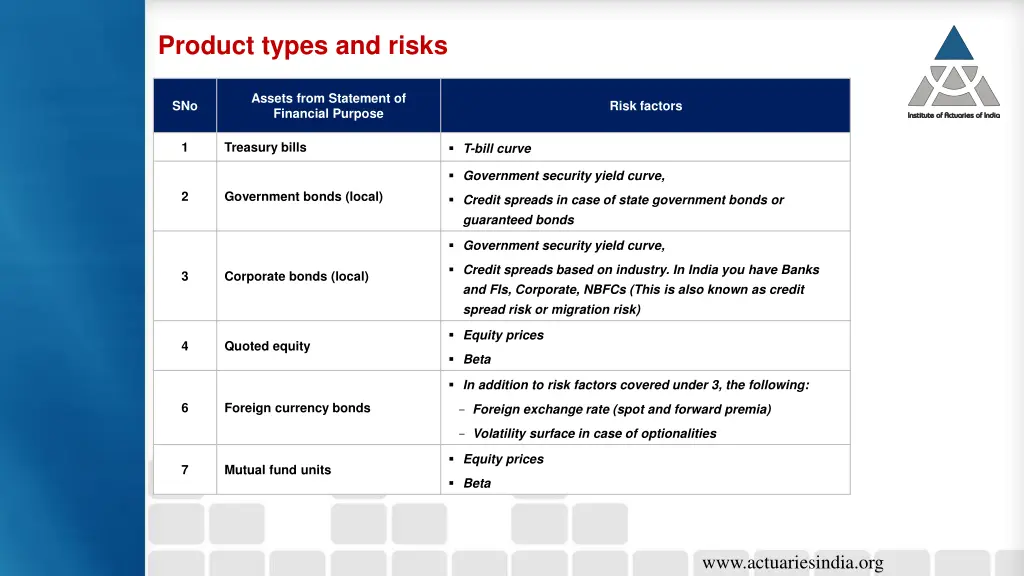 Product types and risks

Institute of Actuaries of India

| SNo | Assets from Statement of Financial Purpose | Risk factors |
|---|---|---|
| 1 | Treasury bills | ▪ T-bill curve |
| 2 | Government bonds (local) | ▪ Government security yield curve, ▪ Credit spreads in case of state government bonds or guaranteed bonds |
| 3 | Corporate bonds (local) | ▪ Government security yield curve, ▪ Credit spreads based on industry. In India you have Banks and FIs, Corporate, NBFCs (This is also known as credit spread risk or migration risk) |
| 4 | Quoted equity | ▪ Equity prices ▪ Beta |
| 6 | Foreign currency bonds | ▪ In addition to risk factors covered under 3, the following: – Foreign exchange rate (spot and forward premia) – Volatility surface in case of optionalities |
| 7 | Mutual fund units | ▪ Equity prices ▪ Beta |

www.actuariesindia.org